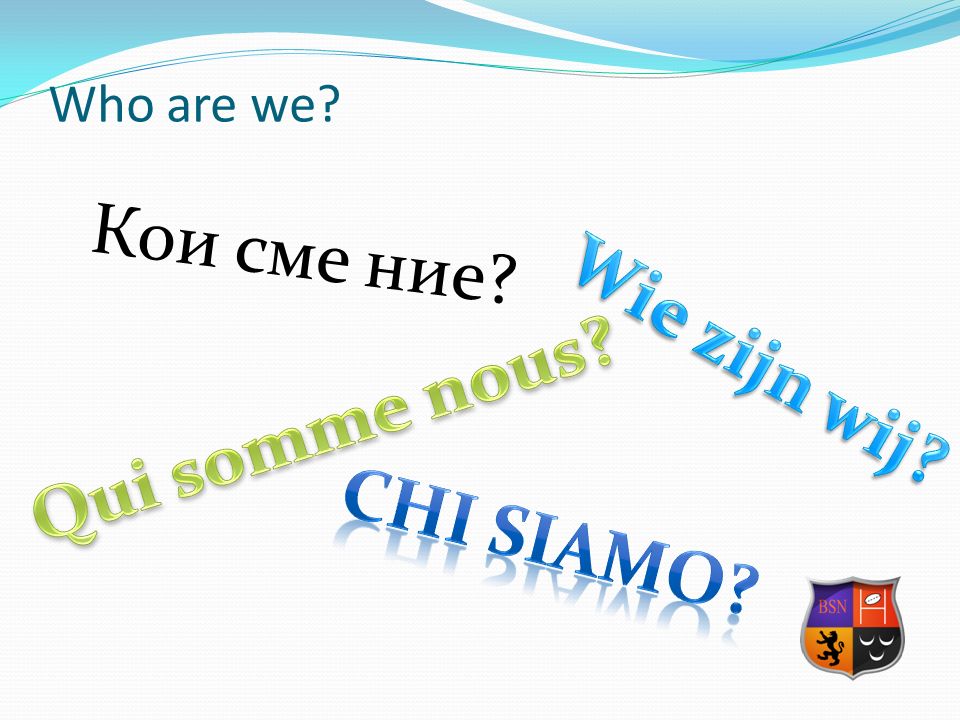 Who are we?

Кои сме ние?

Wie zijn wij?

Qui somme nous?

CHI SIAMO?

BSN